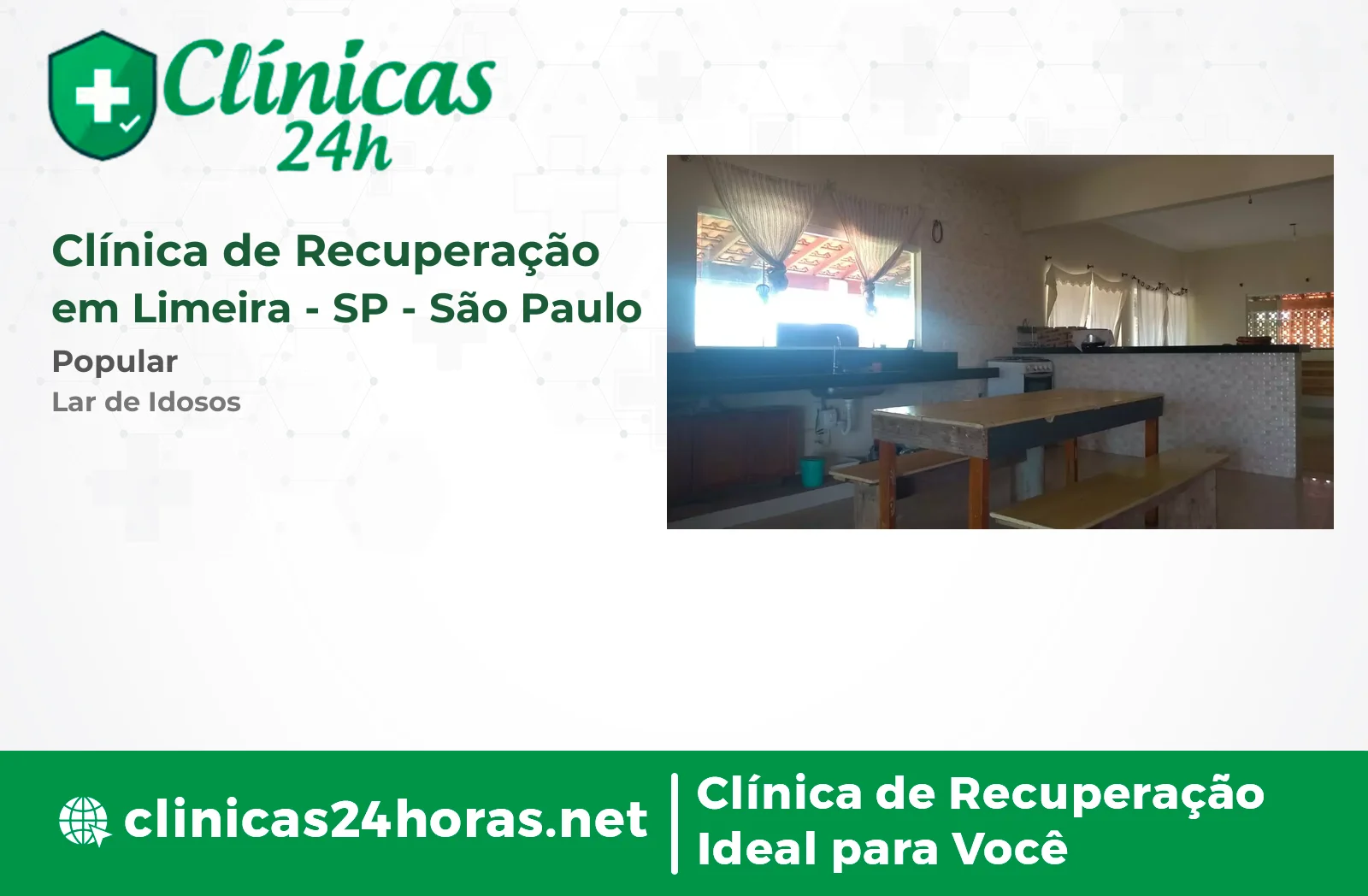 Clínicas 24h

Clínica de Recuperação em Limeira - SP - São Paulo

Popular

Lar de Idosos

clinicas24horas.net

Clínica de Recuperação Ideal para Você